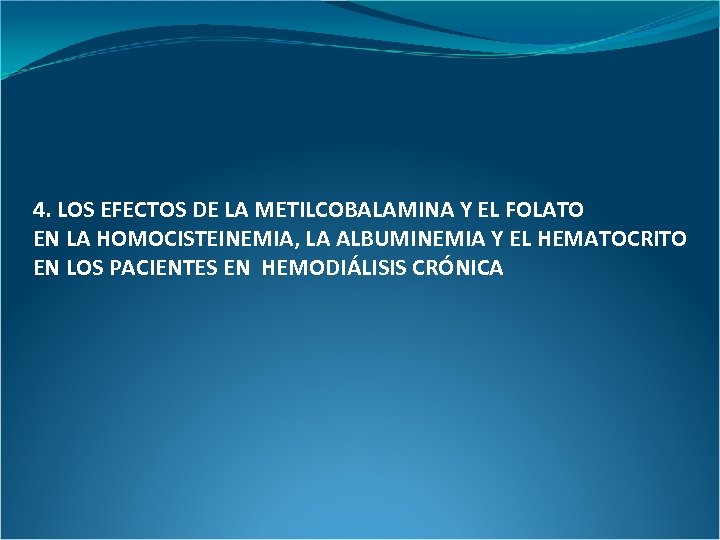 4. LOS EFECTOS DE LA METILCOBALAMINA Y EL FOLATO EN LA HOMOCISTEINEMIA, LA ALBUMINEMIA Y EL HEMATOCRITO EN LOS PACIENTES EN HEMODIÁLISIS CRÓNICA